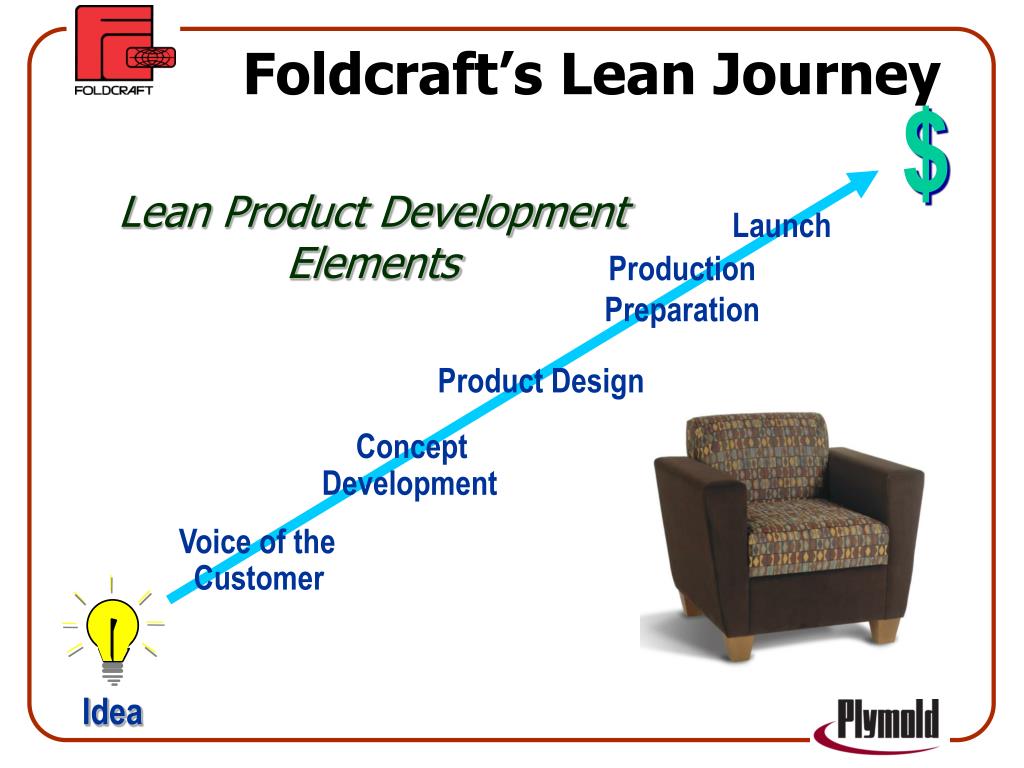 FOLDCRAFT

Foldcraft's Lean Journey

$

Lean Product Development Elements

Launch

Production Preparation

Product Design

Concept Development

Voice of the Customer

Idea

Plymold